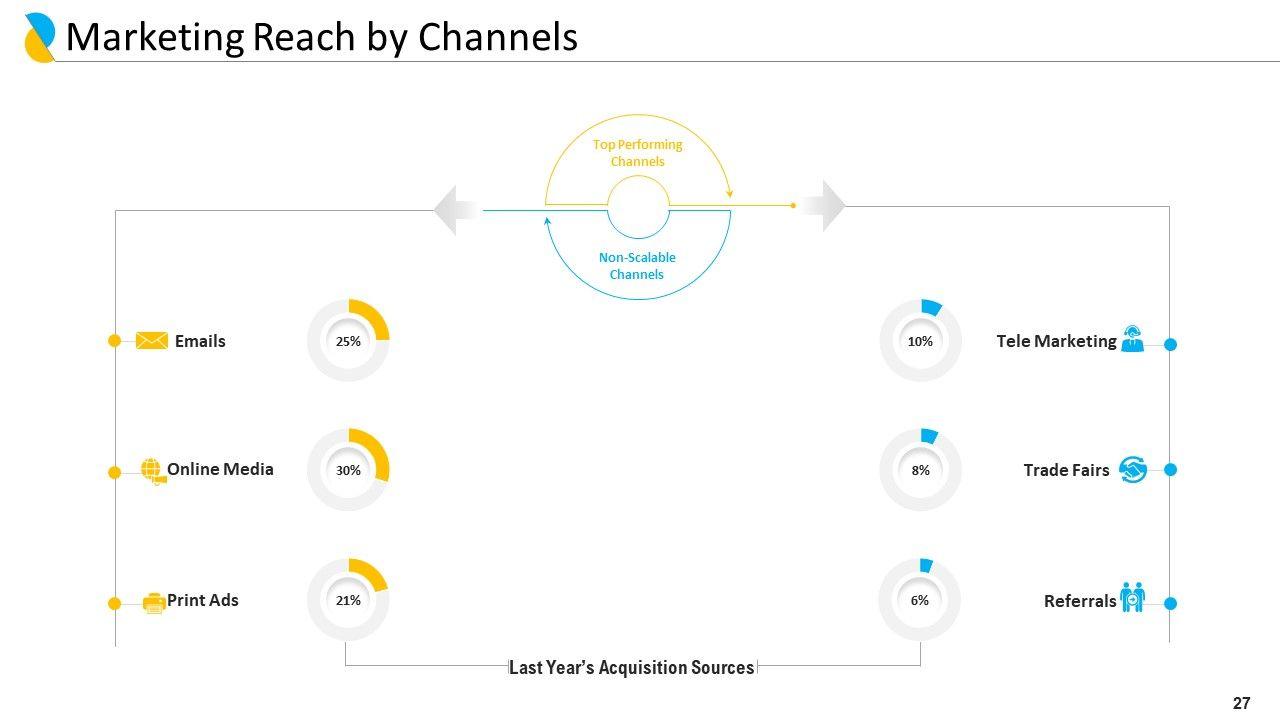 Marketing Reach by Channels

Top Performing Channels

Non-Scalable Channels

Emails

25%

Online Media

30%

Print Ads

21%

10%

Tele Marketing

8%

Trade Fairs

6%

Referrals

Last Year's Acquisition Sources

27